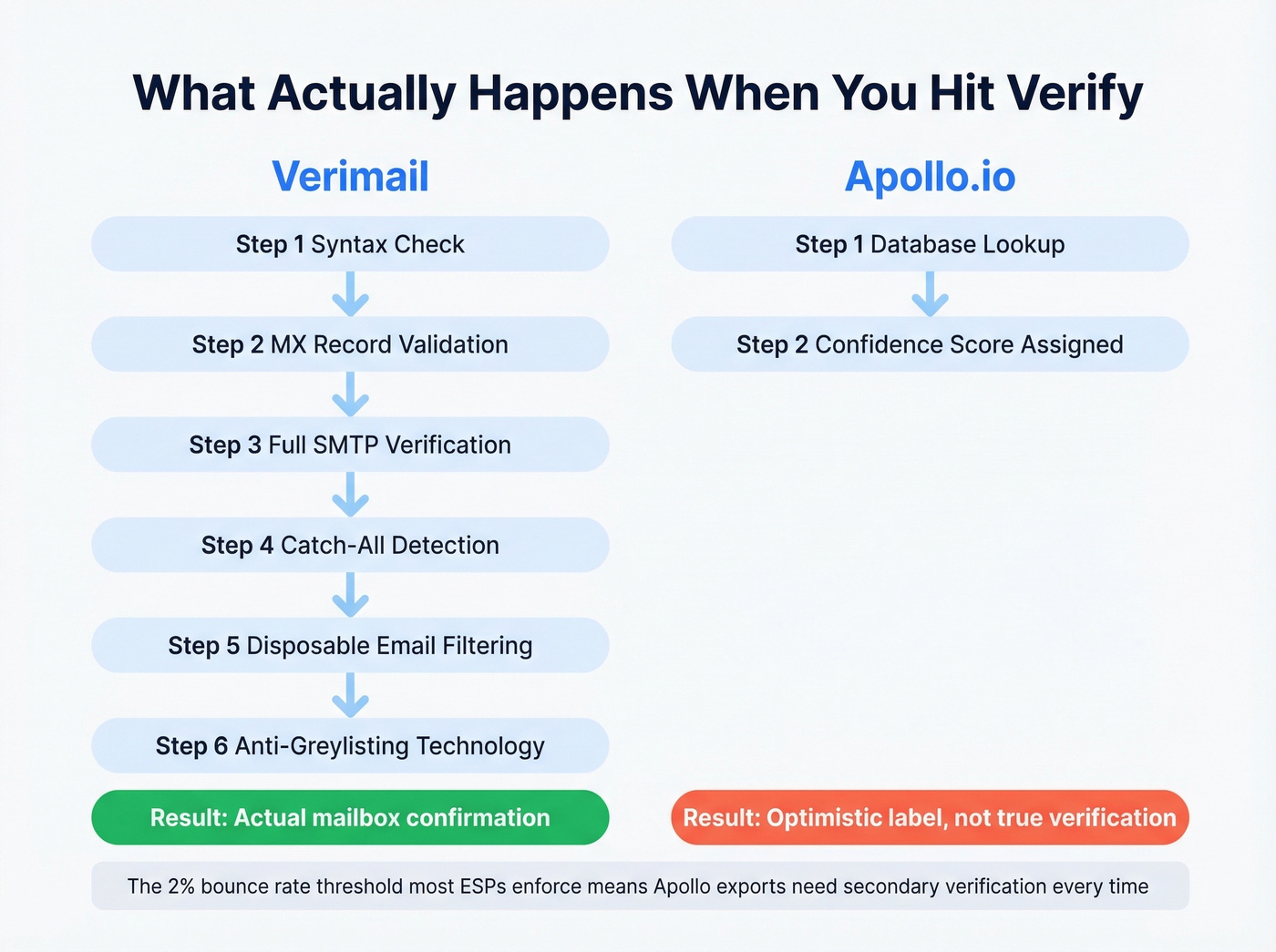 What Actually Happens When You Hit Verify

Verimail

Step 1 Syntax Check

Step 2 MX Record Validation

Step 3 Full SMTP Verification

Step 4 Catch-All Detection

Step 5 Disposable Email Filtering

Step 6 Anti-Greylisting Technology

Result: Actual mailbox confirmation

Apollo.io

Step 1 Database Lookup

Step 2 Confidence Score Assigned

Result: Optimistic label, not true verification

The 2% bounce rate threshold most ESPs enforce means Apollo exports need secondary verification every time